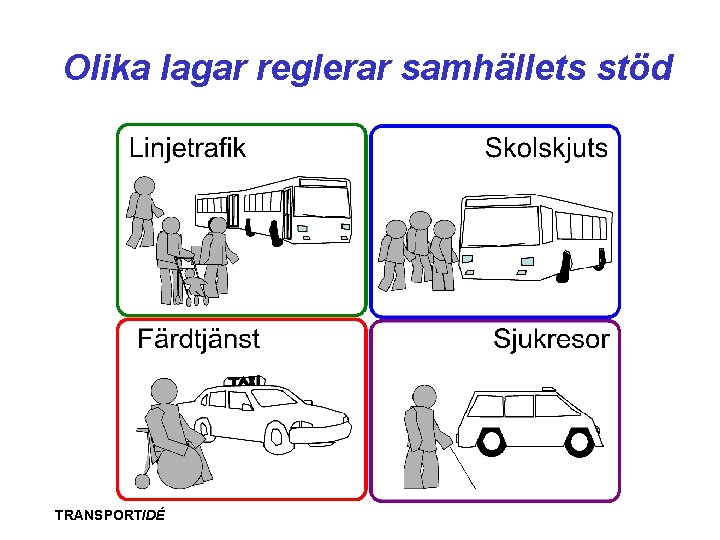 Olika lagar reglerar samhällets stöd

Linjetrafik

Skolskjuts

Färdtjänst

TAXI

Sjukresor

TRANSPORTIDÉ